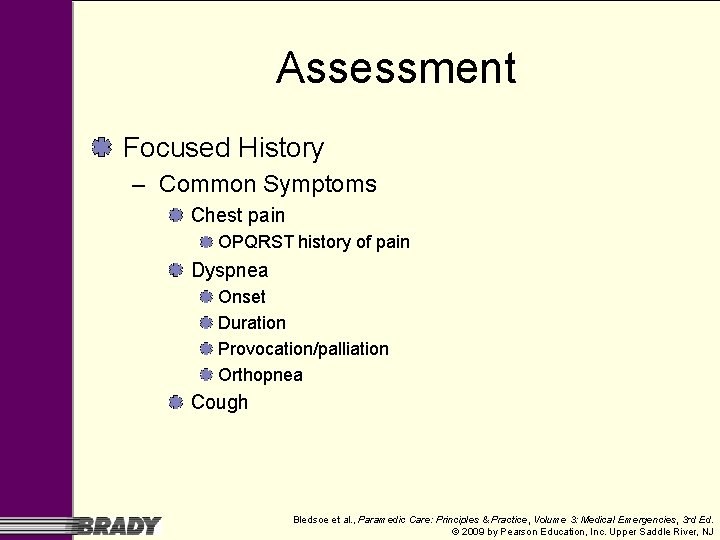 Assessment

Focused History

– Common Symptoms

Chest pain

OPQRST history of pain

Dyspnea

Onset

Duration

Provocation/palliation

Orthopnea

Cough

BRADY

Bledsoe et al., Paramedic Care: Principles & Practice, Volume 3: Medical Emergencies, 3rd Ed.
© 2009 by Pearson Education, Inc. Upper Saddle River, NJ